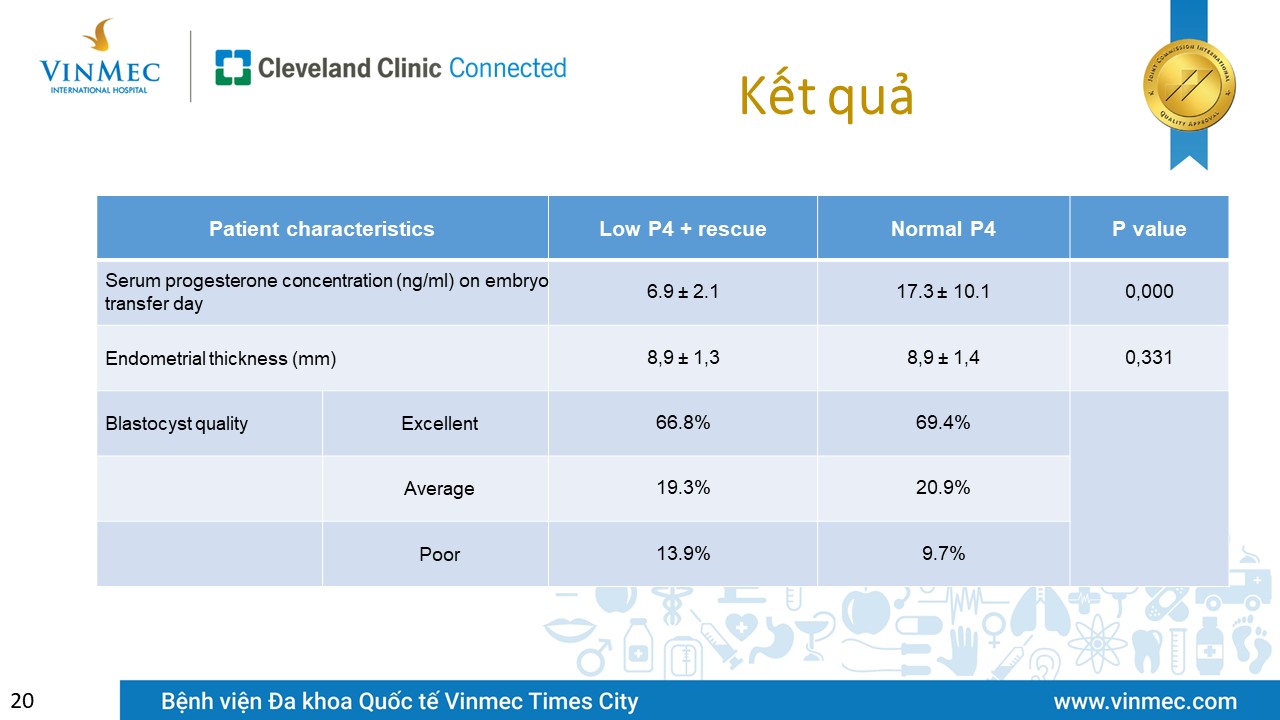 VINMEC
INTERNATIONAL HOSPITAL

Cleveland Clinic Connected

Kết quả

JOINT COMMISSION INTERNATIONAL
QUALITY APPROVAL

| Patient characteristics | | Low P4 + rescue | Normal P4 | P value |
|---|---|---|---|---|
| Serum progesterone concentration (ng/ml) on embryo transfer day | | 6.9 ± 2.1 | 17.3 ± 10.1 | 0,000 |
| Endometrial thickness (mm) | | 8,9 ± 1,3 | 8,9 ± 1,4 | 0,331 |
| Blastocyst quality | Excellent | 66.8% | 69.4% | |
| | Average | 19.3% | 20.9% | |
| | Poor | 13.9% | 9.7% | |

20

Bệnh viện Đa khoa Quốc tế Vinmec Times City

www.vinmec.com